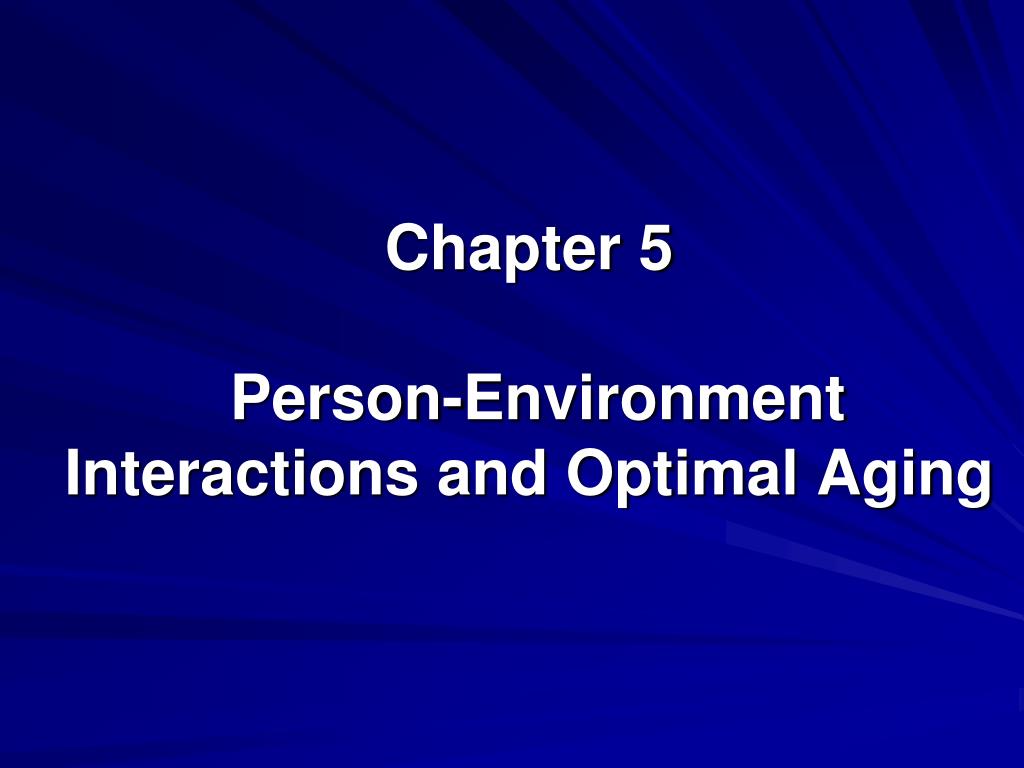 Chapter 5

Person-Environment Interactions and Optimal Aging